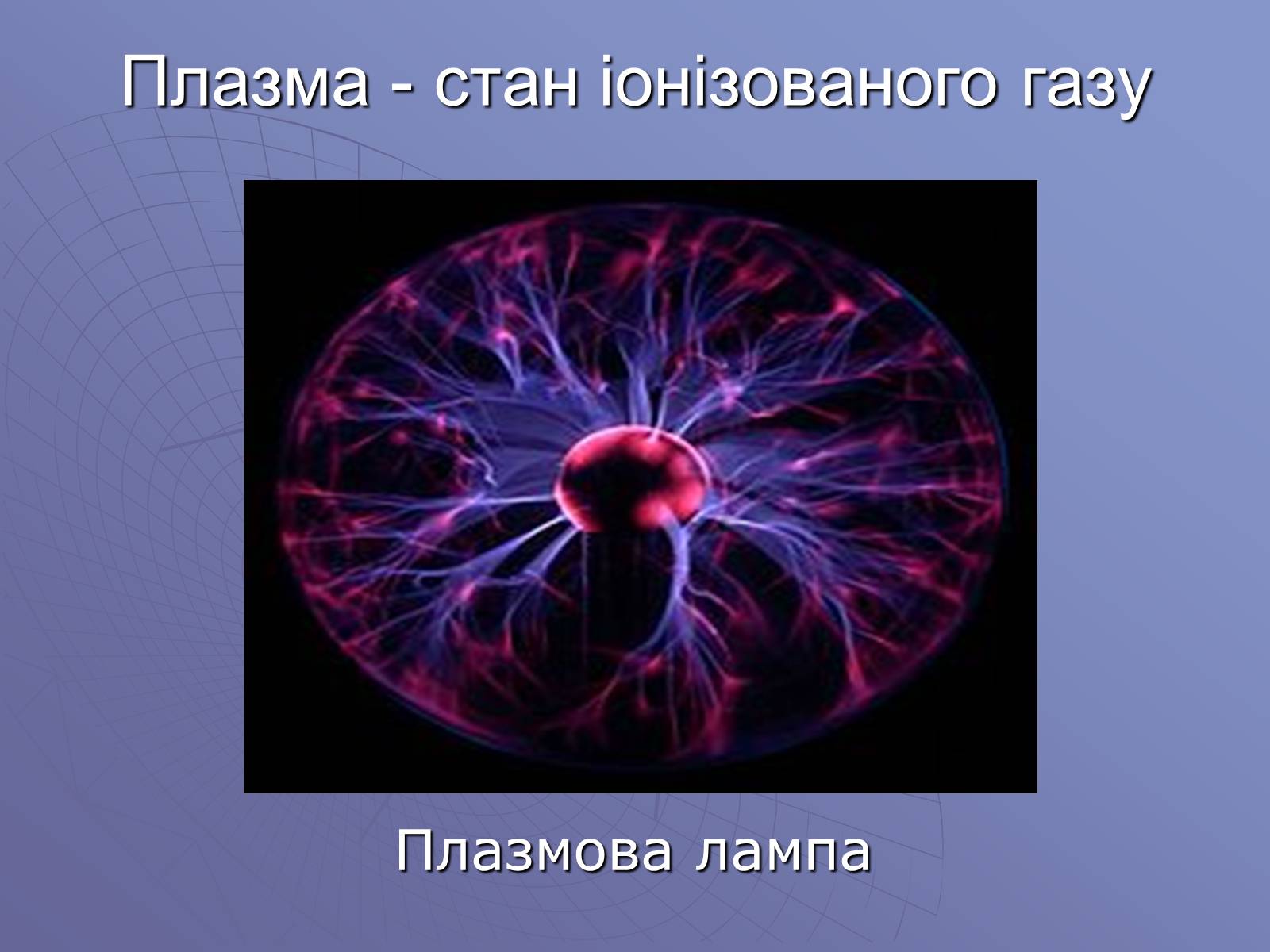 Плазма - стан іонізованого газу

Плазмова лампа